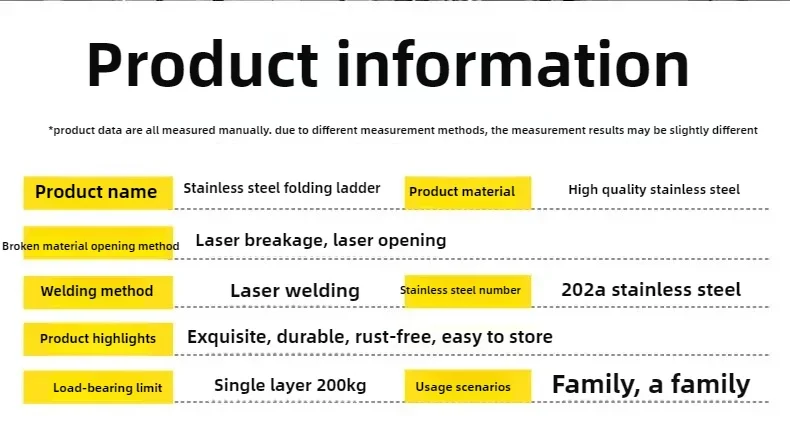 Product information

*product data are all measured manually. due to different measurement methods, the measurement results may be slightly different

Product name Stainless steel folding ladder Product material High quality stainless steel

Broken material opening method Laser breakage, laser opening

Welding method Laser welding Stainless steel number 202a stainless steel

Product highlights Exquisite, durable, rust-free, easy to store

Load-bearing limit Single layer 200kg Usage scenarios Family, a family